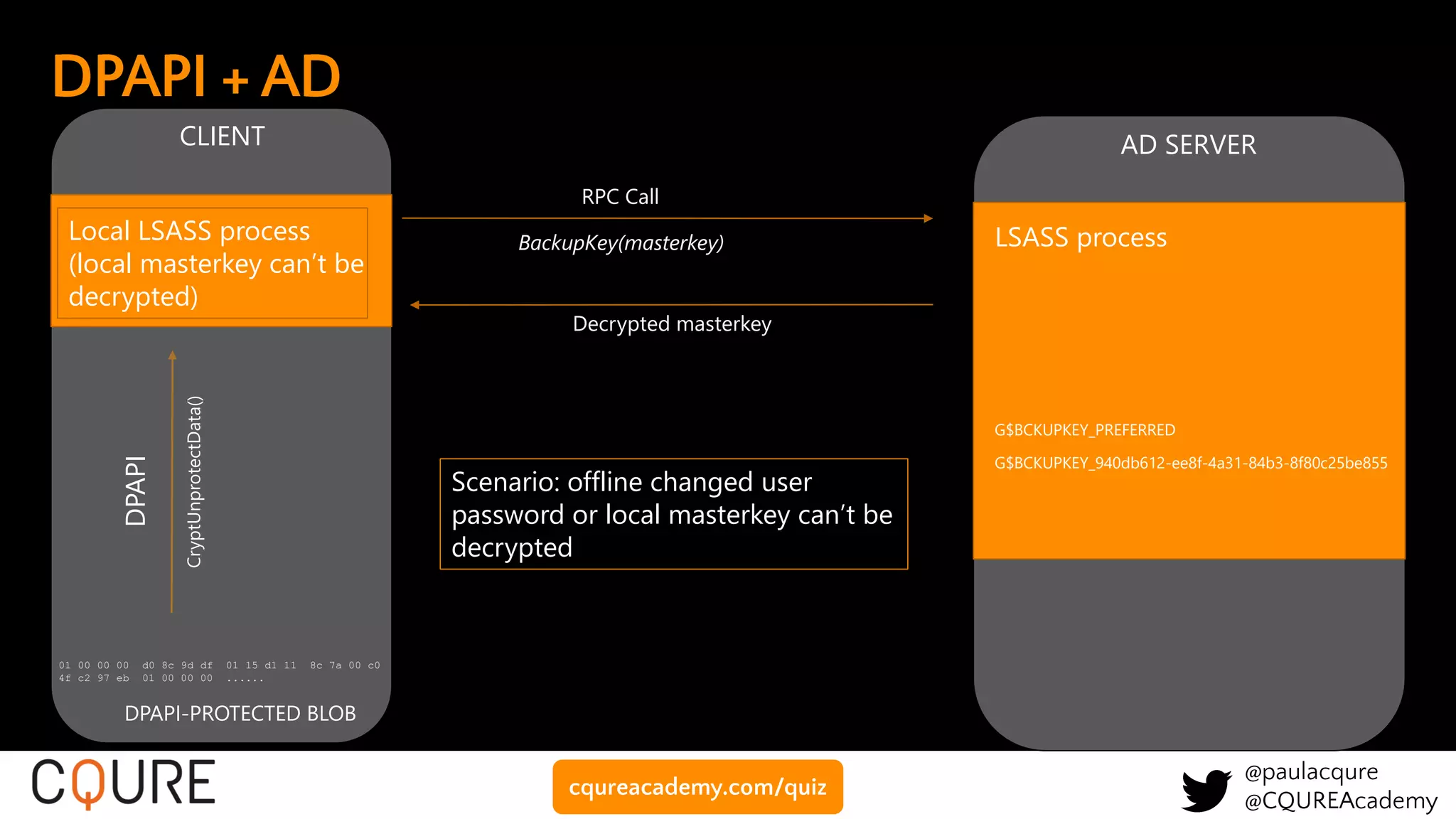 DPAPI + AD

CLIENT

Local LSASS process (local masterkey can't be decrypted)

DPAPI

CryptUnprotectData()

01 00 00 00 d0 8c 9d df 01 15 d1 11 8c 7a 00 c0 4f c2 97 eb 01 00 00 00 ......

DPAPI-PROTECTED BLOB

RPC Call

BackupKey(masterkey)

Decrypted masterkey

Scenario: offline changed user password or local masterkey can't be decrypted

AD SERVER

LSASS process

G$BCKUPKEY_PREFERRED

G$BCKUPKEY_940db612-ee8f-4a31-84b3-8f80c25be855

CQURE

cqureacademy.com/quiz

@paulacqure
@CQUREAcademy